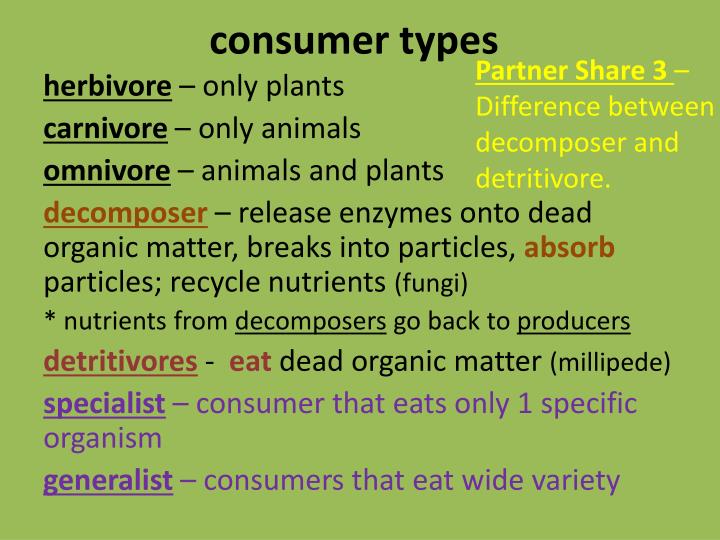 consumer types

herbivore – only plants

carnivore – only animals

omnivore – animals and plants

Partner Share 3 – Difference between decomposer and detritivore.

decomposer – release enzymes onto dead organic matter, breaks into particles, absorb particles; recycle nutrients (fungi)

* nutrients from decomposers go back to producers

detritivores - eat dead organic matter (millipede)

specialist – consumer that eats only 1 specific organism

generalist – consumers that eat wide variety